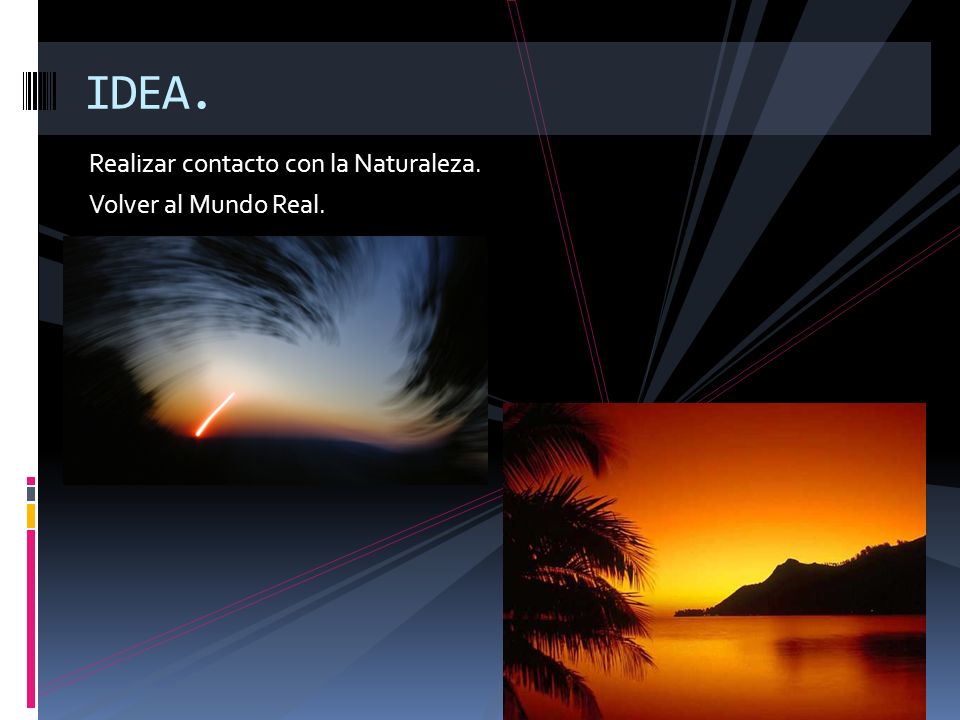 IDEA.

Realizar contacto con la Naturaleza.

Volver al Mundo Real.